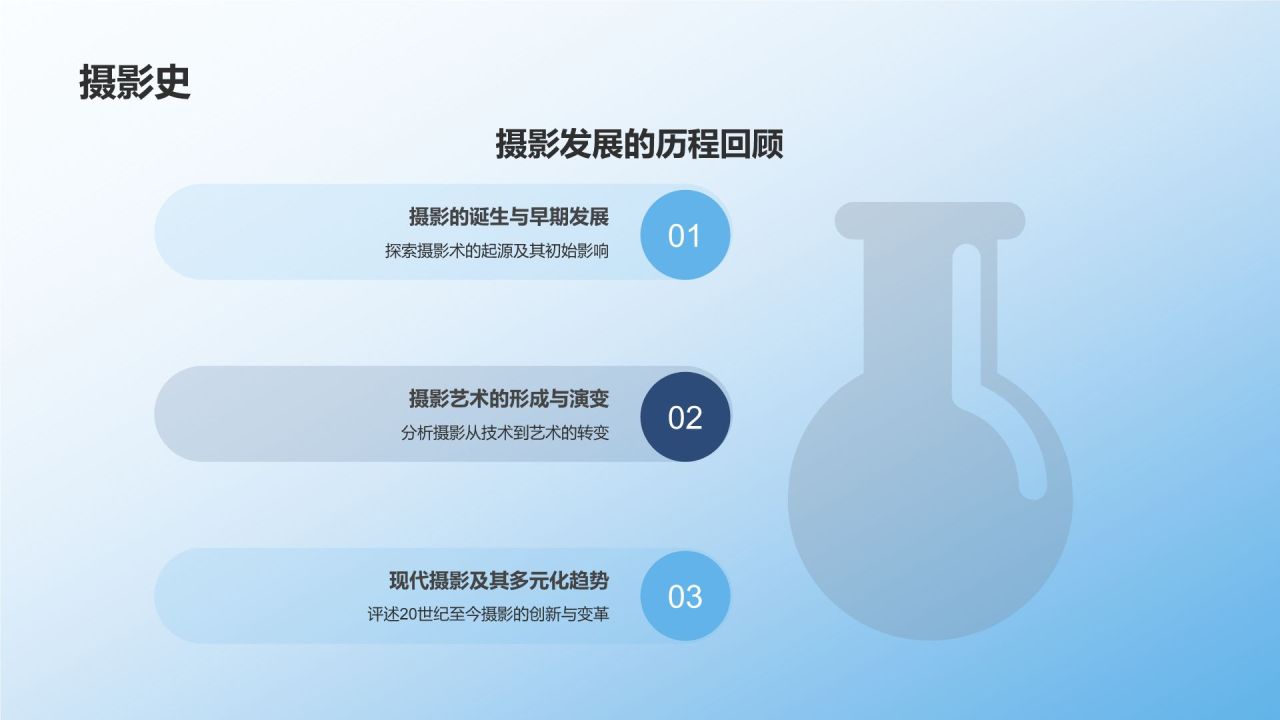 摄影史

摄影发展的历程回顾

摄影的诞生与早期发展
探索摄影术的起源及其初始影响
01

摄影艺术的形成与演变
分析摄影从技术到艺术的转变
02

现代摄影及其多元化趋势
评述20世纪至今摄影的创新与变革
03